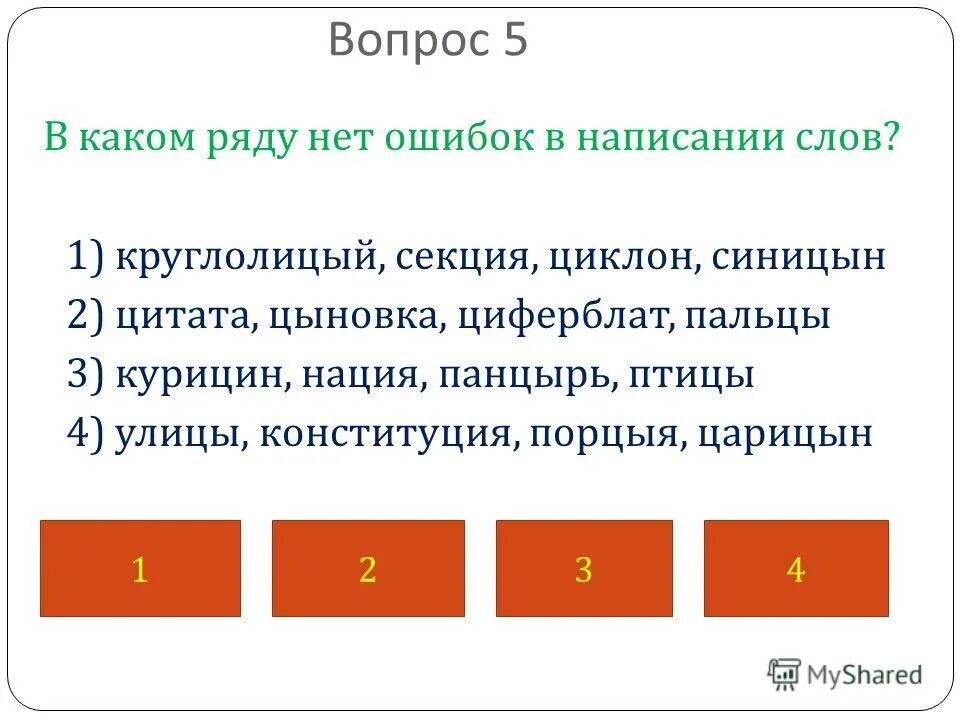 Вопрос 5

В каком ряду нет ошибок в написании слов?

1) круглолицый, секция, циклон, синицын
2) цитата, цыновка, циферблат, пальцы
3) курицин, нация, панцырь, птицы
4) улицы, конституция, порцыя, царицын

1

2

3

4

MyShared